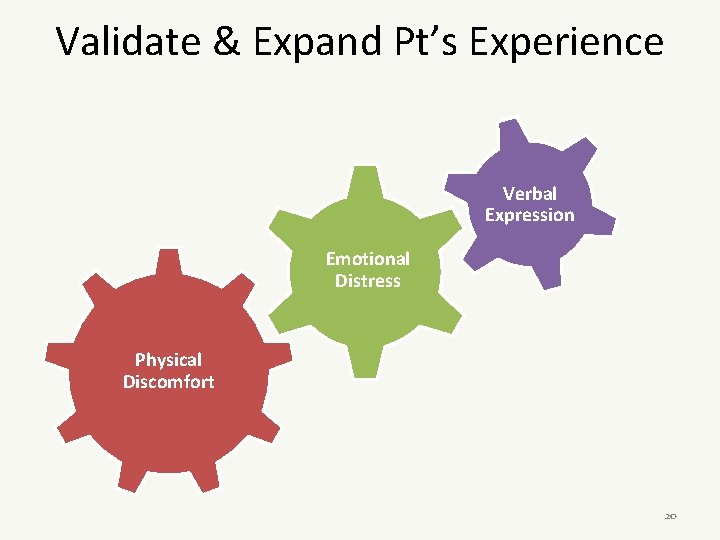 Validate & Expand Pt’s Experience

Physical Discomfort

Emotional Distress

Verbal Expression

20